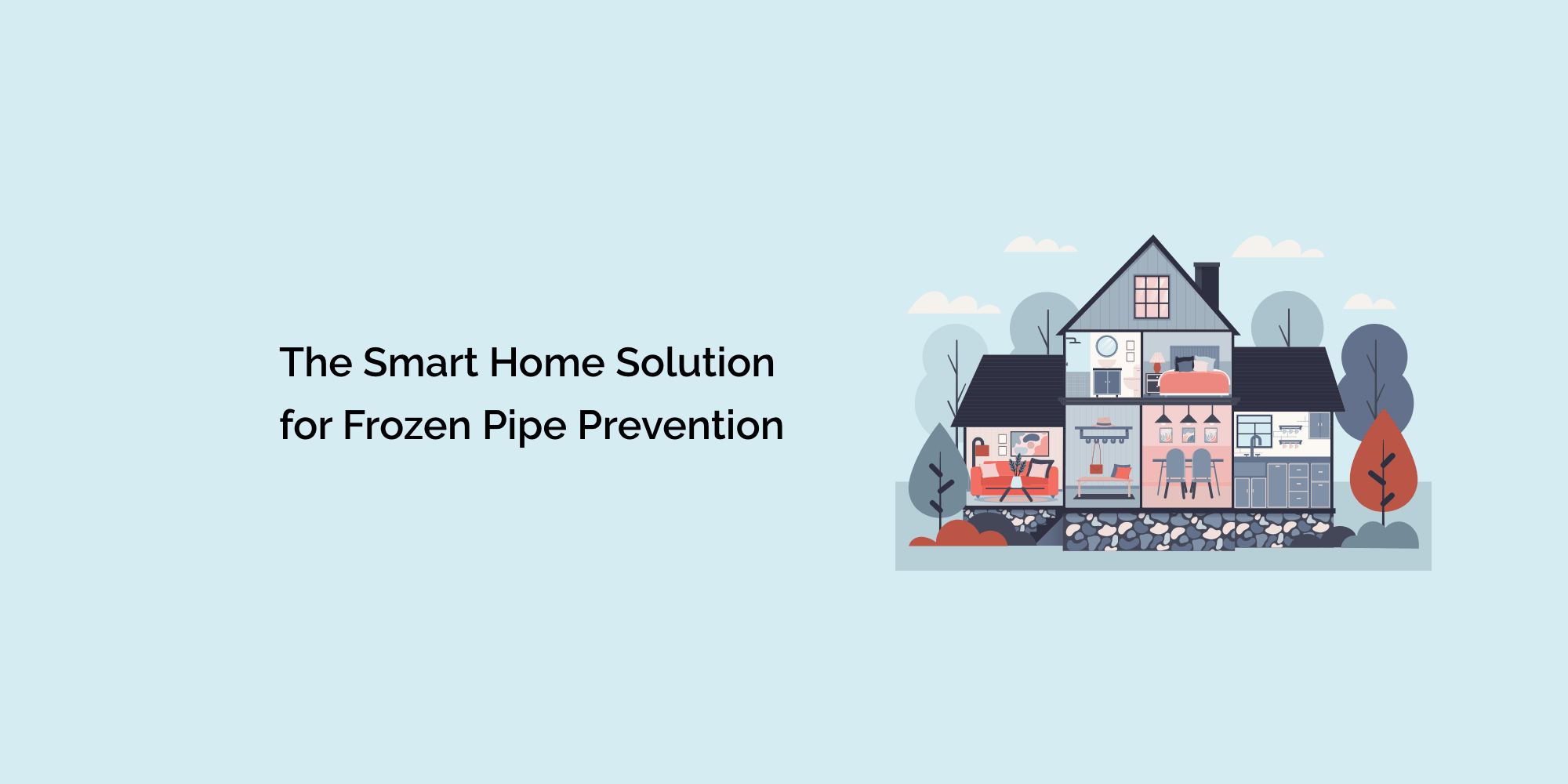 The Smart Home Solution for Frozen Pipe Prevention